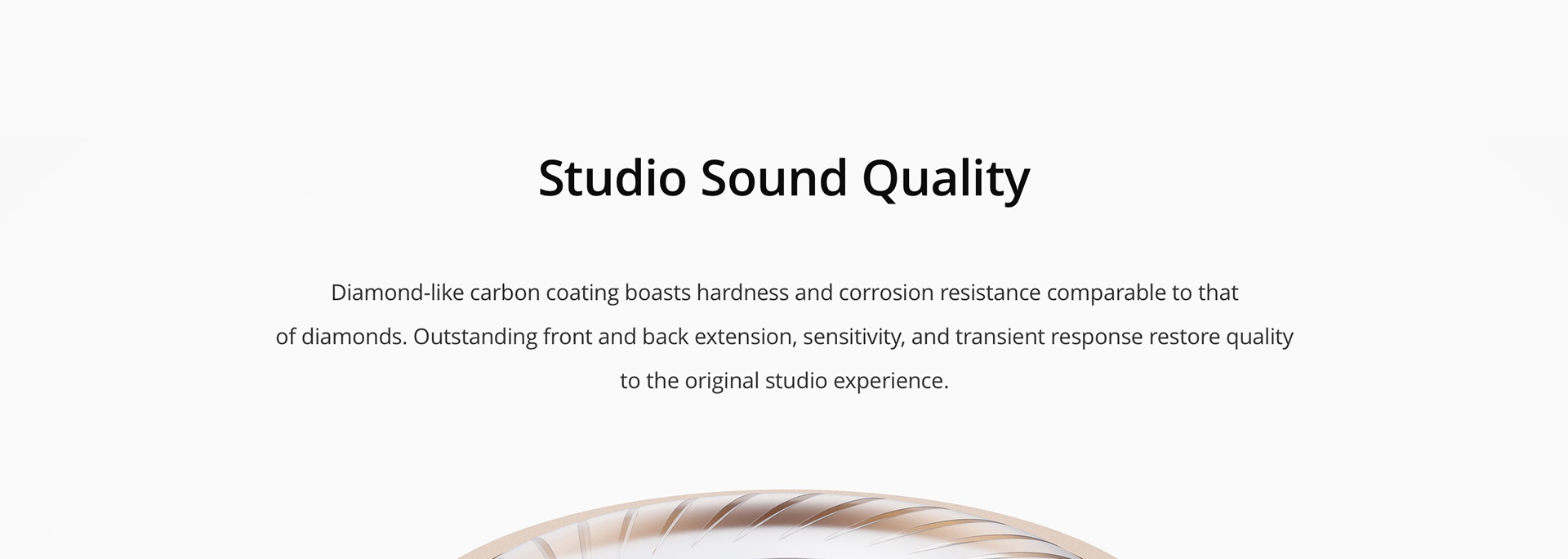 Studio Sound Quality

Diamond-like carbon coating boasts hardness and corrosion resistance comparable to that of diamonds. Outstanding front and back extension, sensitivity, and transient response restore quality to the original studio experience.